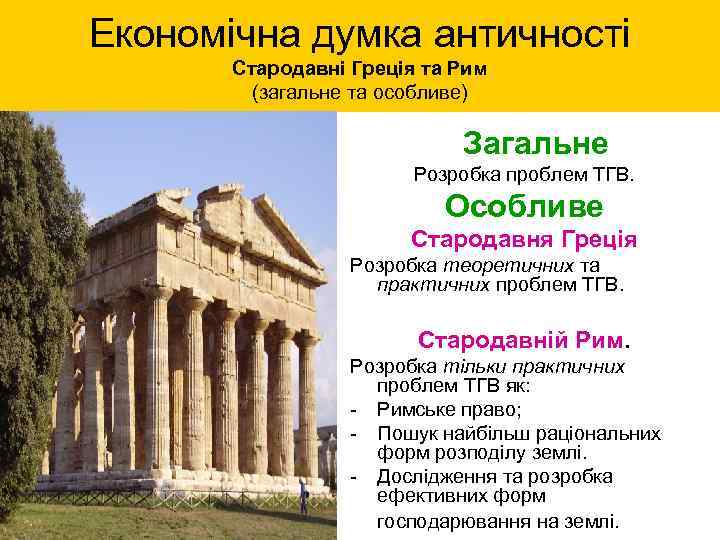 Економічна думка античності
Стародавні Греція та Рим
(загальне та особливе)

Загальне
Розробка проблем ТГВ.

Особливе
Стародавня Греція
Розробка теоретичних та практичних проблем ТГВ.

Стародавній Рим.
Розробка тільки практичних проблем ТГВ як:
- Римське право;
- Пошук найбільш раціональних форм розподілу землі.
- Дослідження та розробка ефективних форм господарювання на землі.